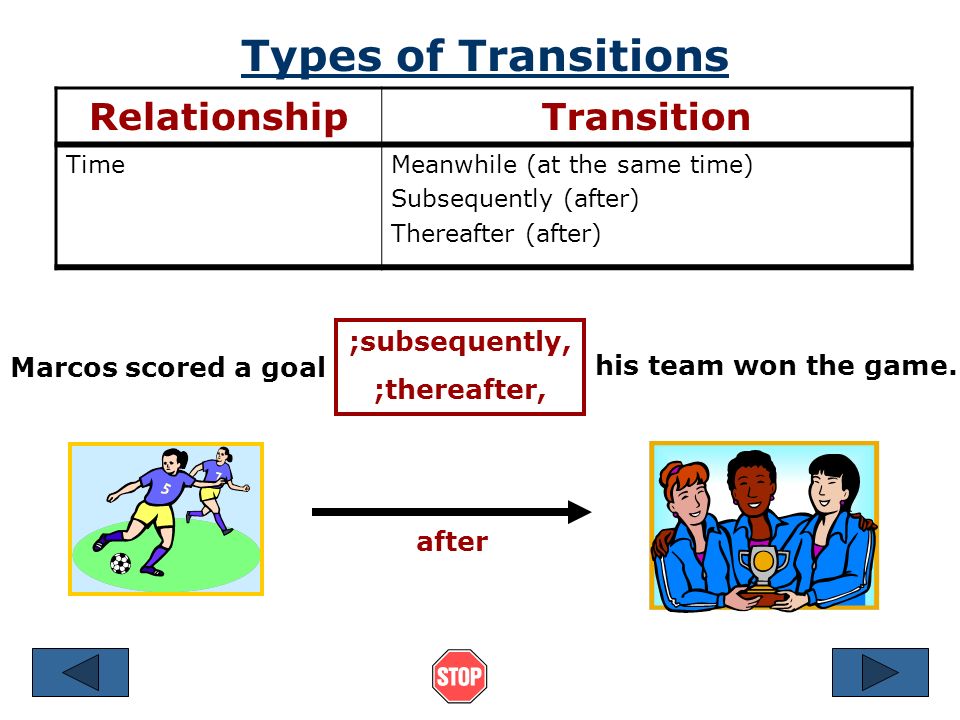 Types of Transitions

| Relationship | Transition |
|---|---|
| Time | Meanwhile (at the same time)<br>Subsequently (after)<br>Thereafter (after) |

Marcos scored a goal ;subsequently, ;thereafter, his team won the game.

5 7

after

STOP